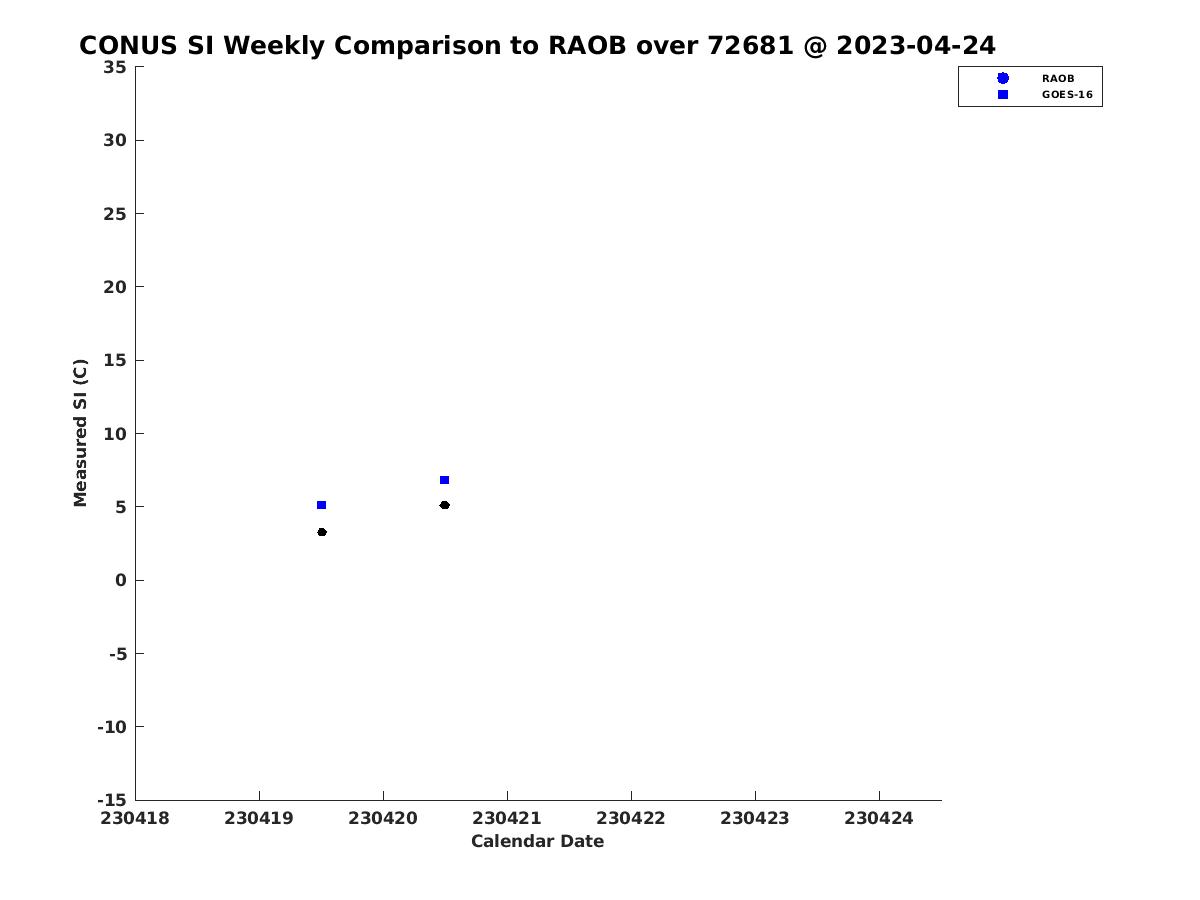 CONUS SI Weekly Comparison to RAOB over 72681 @ 2023-04-24

RAOB
GOES-16

Measured SI (C)

35
30
25
20
15
10
5
0
-5
-10
-15

230418 230419 230420 230421 230422 230423 230424

Calendar Date